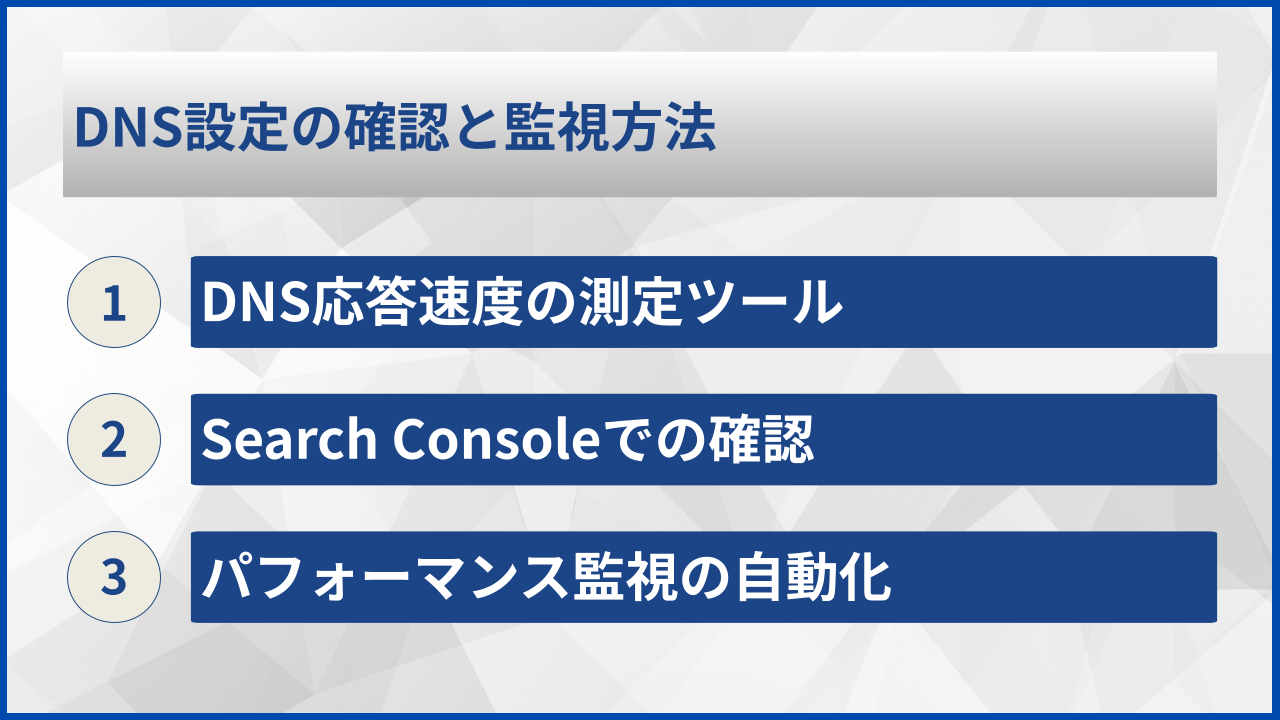 DNS設定の確認と監視方法

1
DNS応答速度の測定ツール

2
Search Consoleでの確認

3
パフォーマンス監視の自動化